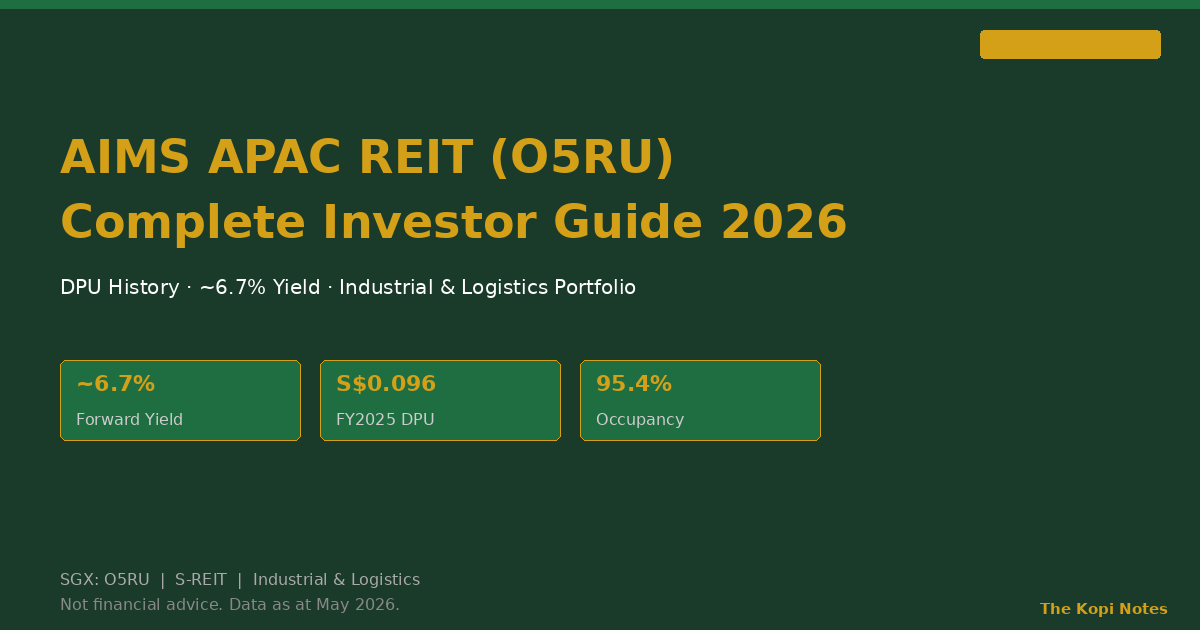 AIMS APAC REIT (O5RU)
Complete Investor Guide 2026

DPU History · ~6.7% Yield · Industrial & Logistics Portfolio

~6.7%
Forward Yield

S$0.096
FY2025 DPU

95.4%
Occupancy

SGX: O5RU | S-REIT | Industrial & Logistics
Not financial advice. Data as at May 2026.

The Kopi Notes